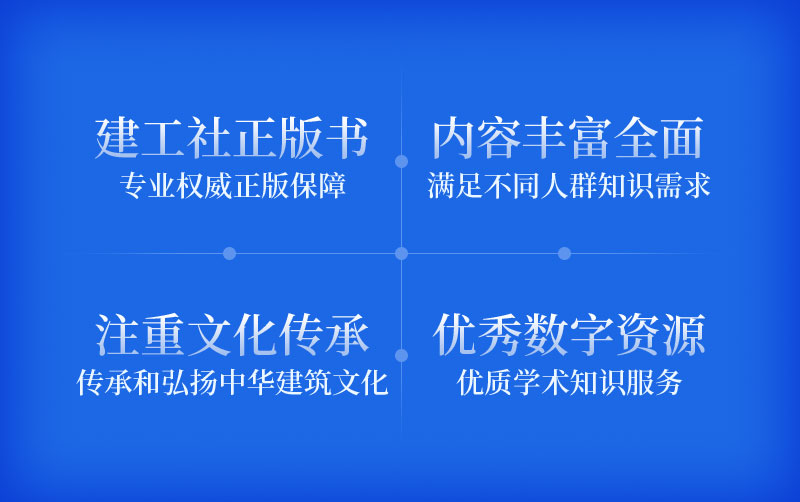 建工社正版书
专业权威正版保障

内容丰富全面
满足不同人群知识需求

注重文化传承
传承和弘扬中华建筑文化

优秀数字资源
优质学术知识服务